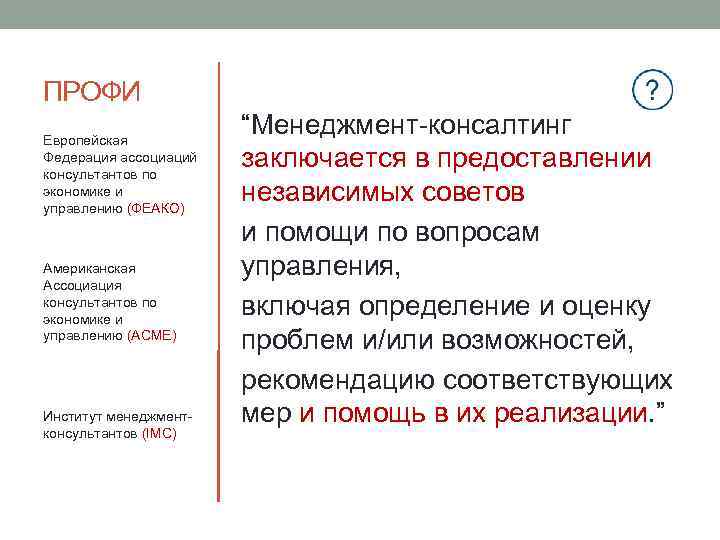 ПРОФИ

Европейская Федерация ассоциаций консультантов по экономике и управлению (ФЕАКО)

Американская Ассоциация консультантов по экономике и управлению (АСМЕ)

Институт менеджмент-консультантов (IMC)

?

“Менеджмент-консалтинг заключается в предоставлении независимых советов

и помощи по вопросам управления,

включая определение и оценку проблем и/или возможностей,

рекомендацию соответствующих мер и помощь в их реализации.”